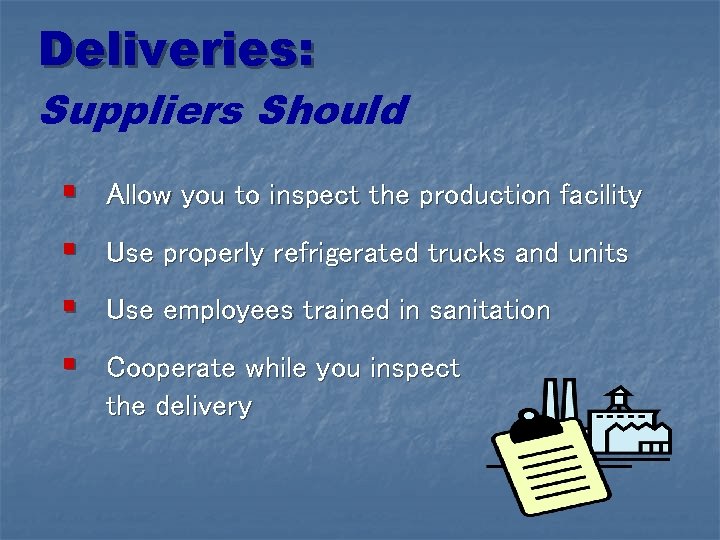 Deliveries:
Suppliers Should

- Allow you to inspect the production facility
- Use properly refrigerated trucks and units
- Use employees trained in sanitation
- Cooperate while you inspect the delivery